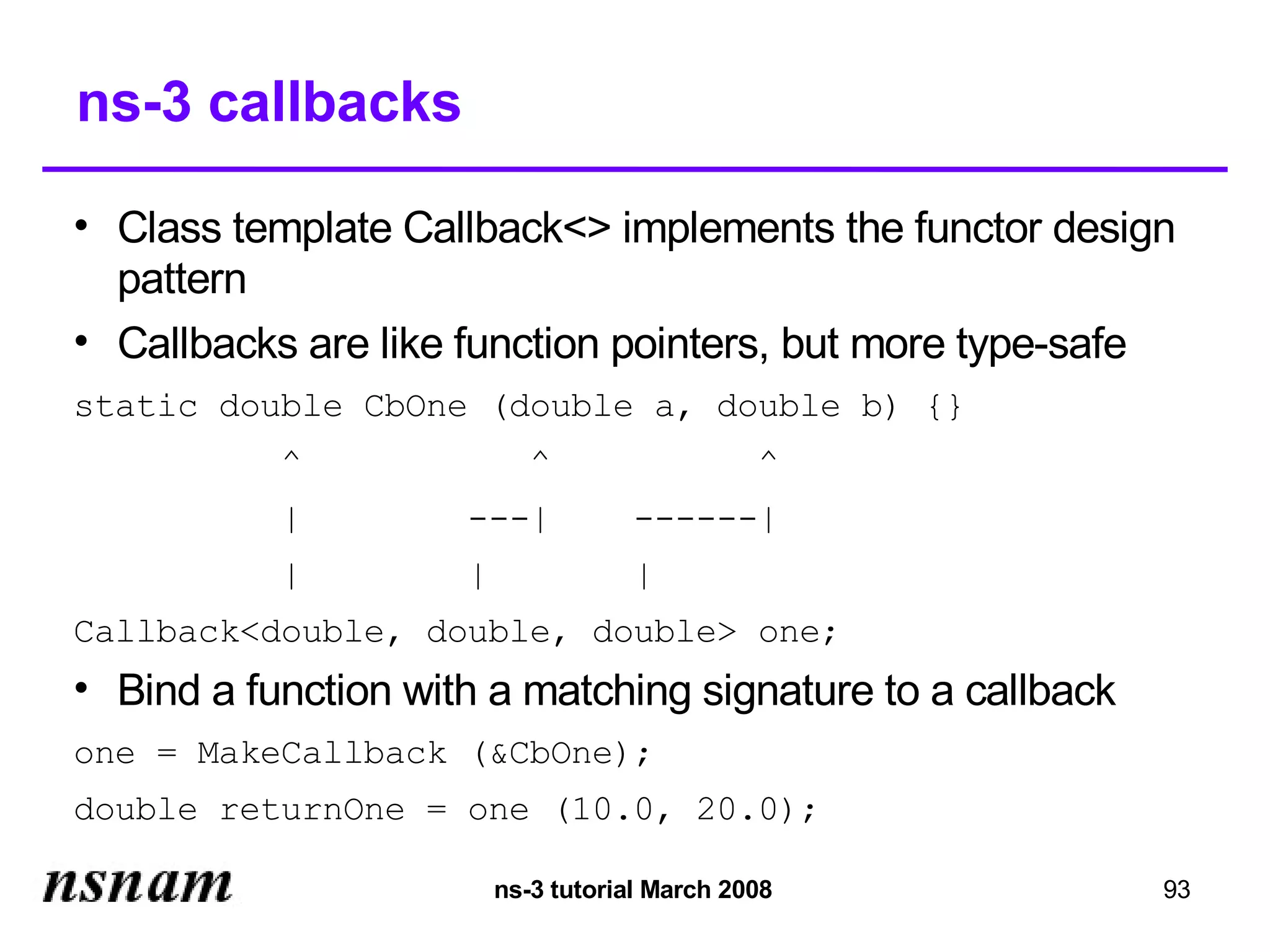 ns-3 callbacks

• Class template Callback<> implements the functor design pattern

• Callbacks are like function pointers, but more type-safe

static double CbOne (double a, double b) {}

^ ^ ^

| ---| ------|

| | |

Callback<double, double, double> one;

• Bind a function with a matching signature to a callback

one = MakeCallback (&CbOne);

double returnOne = one (10.0, 20.0);

nsnam

ns-3 tutorial March 2008

93